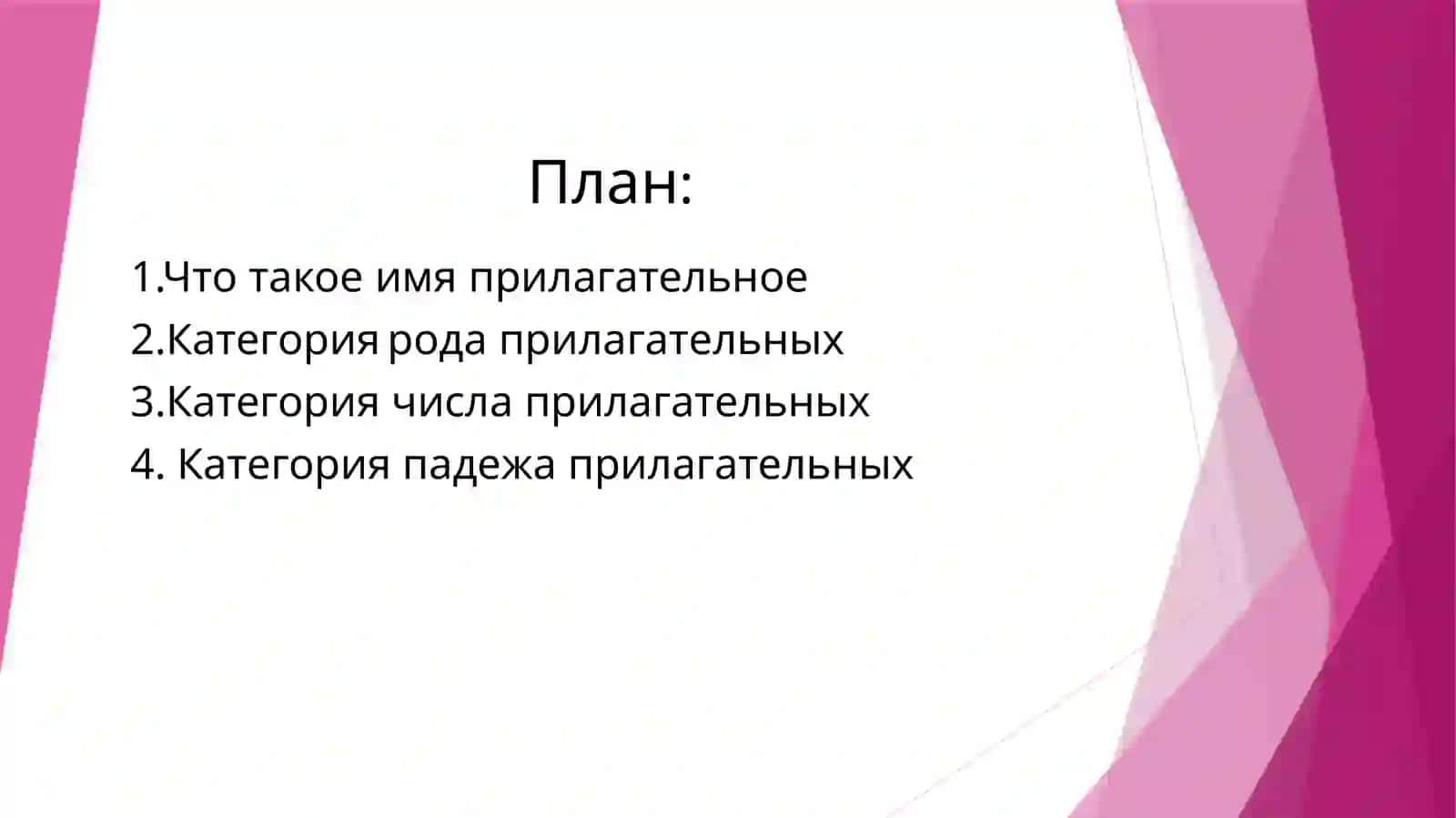 План:

1.Что такое имя прилагательное
2.Категория рода прилагательных
3.Категория числа прилагательных
4. Категория падежа прилагательных